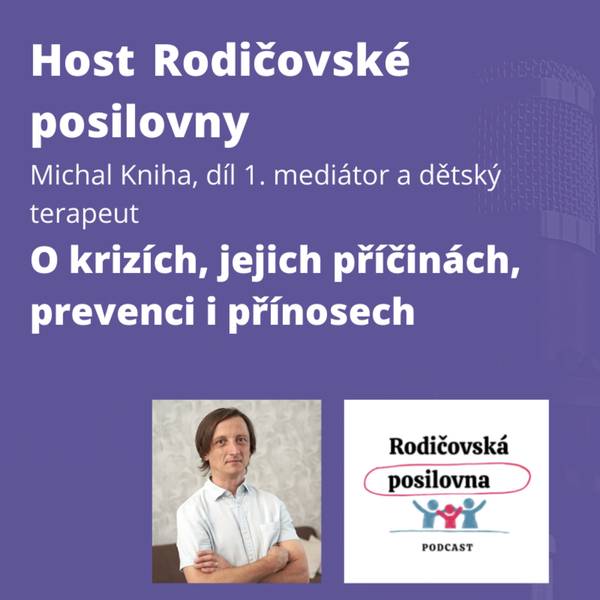 Host Rodičovské posilovny

Michal Kniha, díl 1. mediátor a dětský terapeut

O krizích, jejich příčinách, prevenci i přínosech

Rodičovská posilovna

PODCAST